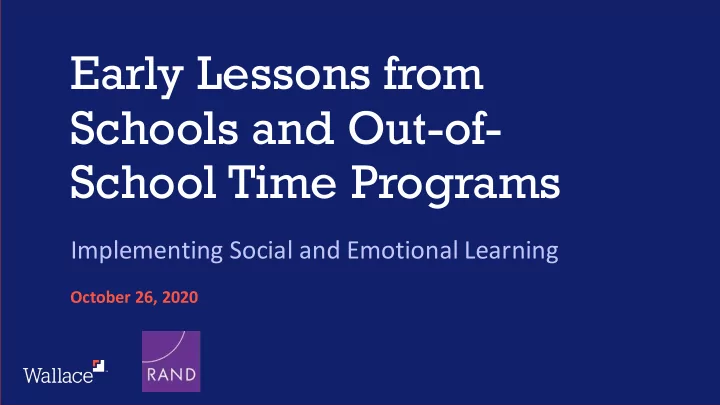 Early Lessons from Schools and Out-of-School Time Programs

Implementing Social and Emotional Learning

October 26, 2020

Wallace

RAND